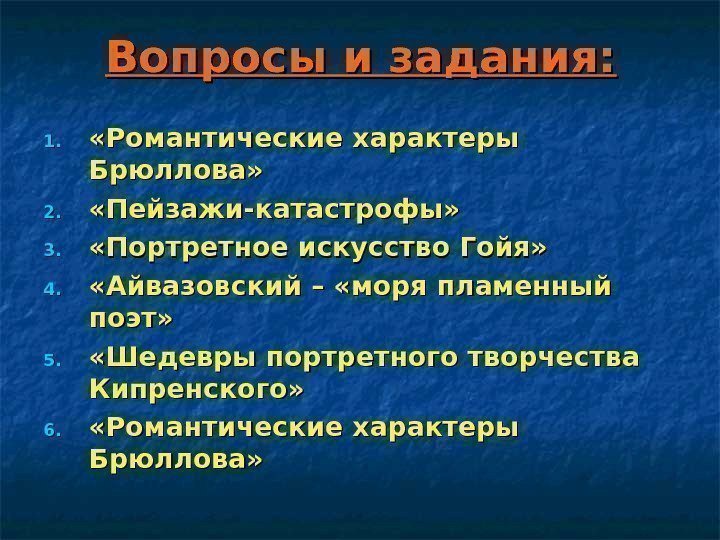 Вопросы и задания:

1. «Романтические характеры Брюллова»
2. «Пейзажи-катастрофы»
3. «Портретное искусство Гойя»
4. «Айвазовский – «моря пламенный поэт»
5. «Шедевры портретного творчества Кипренского»
6. «Романтические характеры Брюллова»